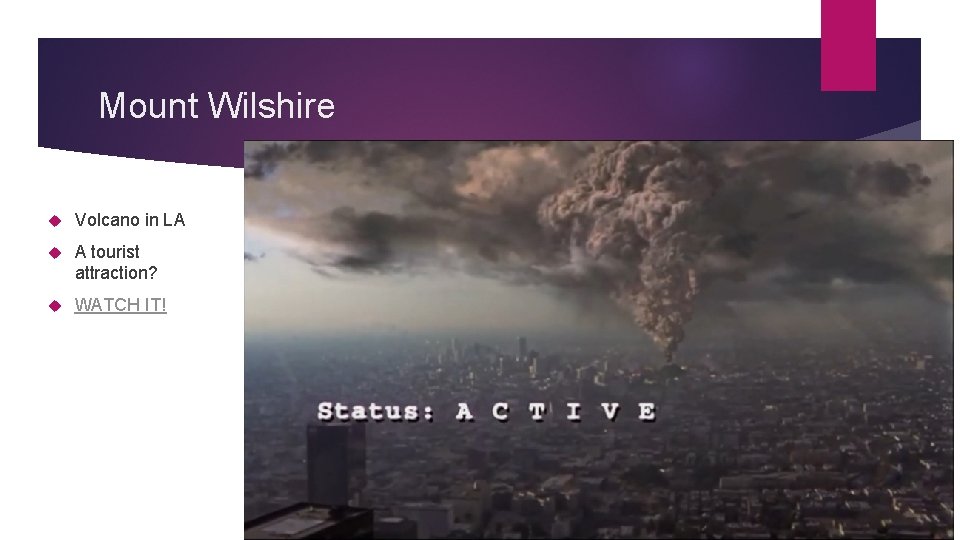 Mount Wilshire

Volcano in LA

A tourist attraction?

WATCH IT!

Status: A C T I V E